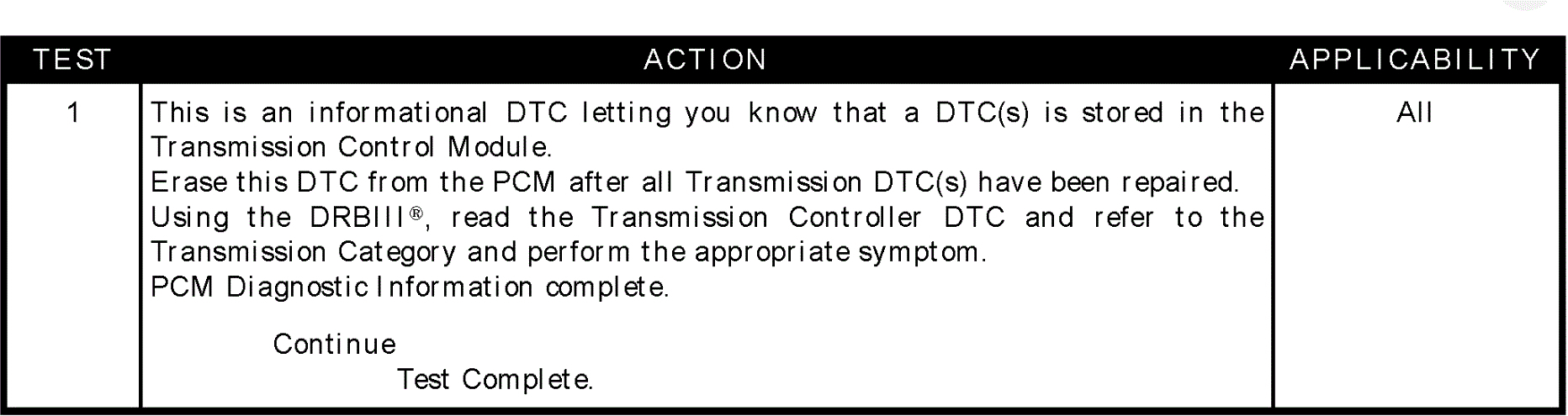 | TEST | ACTION | APPLICABILITY |
|---|---|---|
| 1 | This is an informational DTC letting you know that a DTC(s) is stored in the Transmission Control Module.<br>Erase this DTC from the PCM after all Transmission DTC(s) have been repaired.<br>Using the DRBIII®, read the Transmission Controller DTC and refer to the Transmission Category and perform the appropriate symptom.<br>PCM Diagnostic Information complete.<br><br>Continue<br>Test Complete. | All |